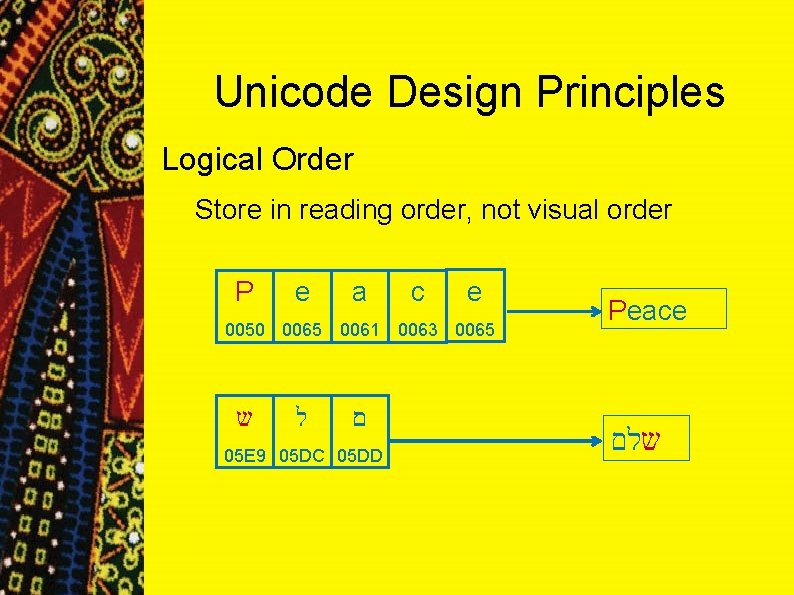 Unicode Design Principles

Logical Order

Store in reading order, not visual order

| P | e | a | c | e |
|---|---|---|---|---|
| 0050 | 0065 | 0061 | 0063 | 0065 |

Peace

| ש | ל | ם |
|---|---|---|
| 05E9 | 05DC | 05DD |

שלם